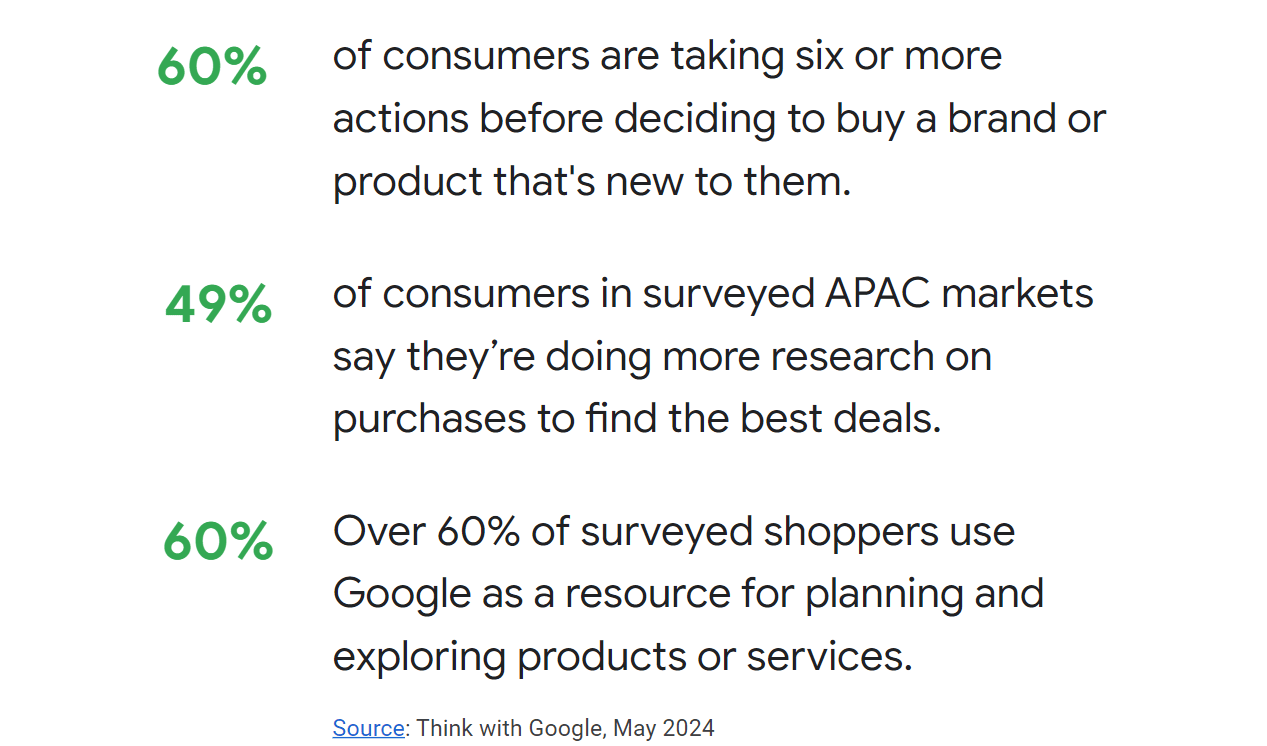 60% of consumers are taking six or more actions before deciding to buy a brand or product that's new to them.

49% of consumers in surveyed APAC markets say they’re doing more research on purchases to find the best deals.

60% Over 60% of surveyed shoppers use Google as a resource for planning and exploring products or services.

Source: Think with Google, May 2024